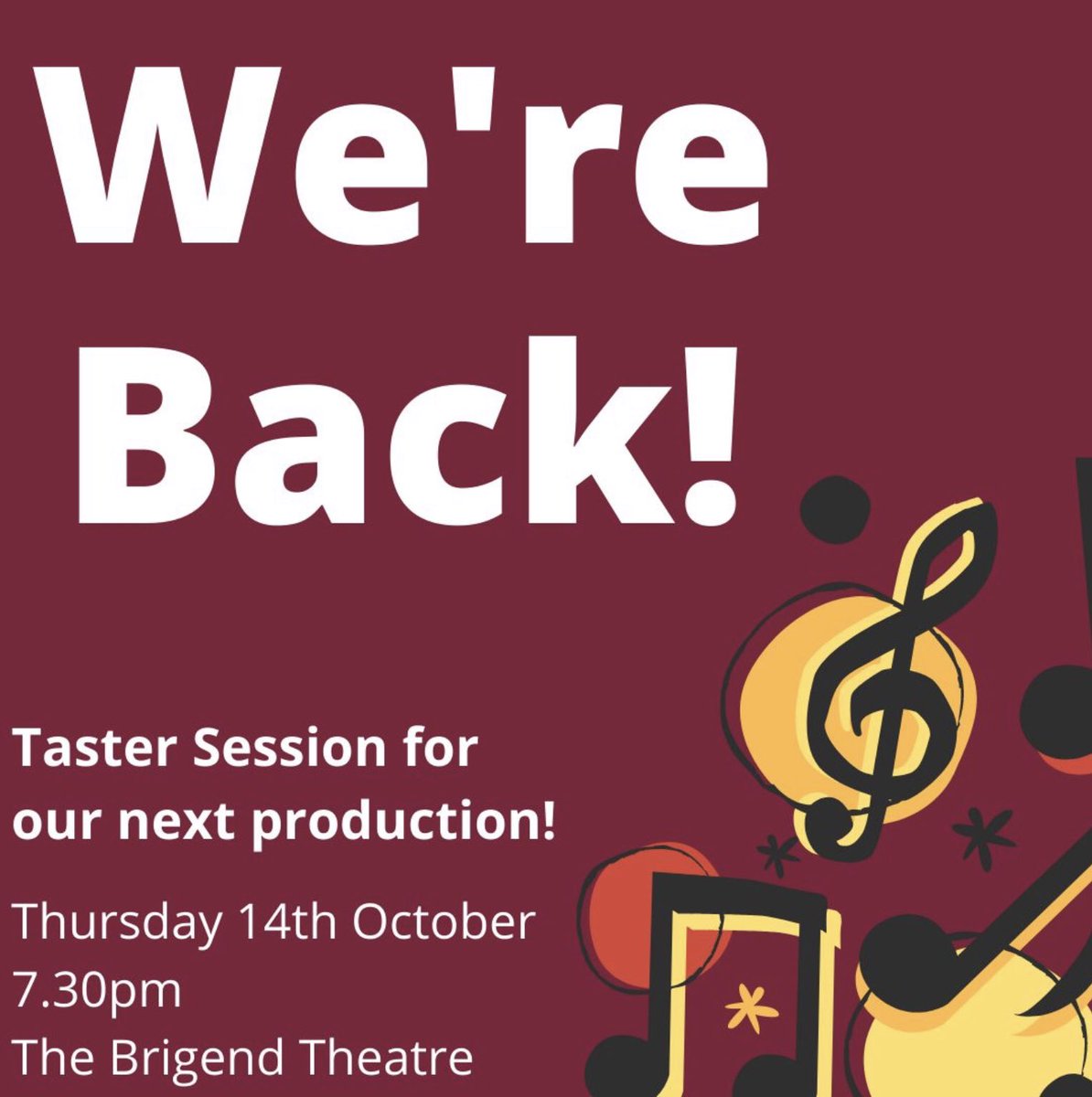 We're Back!

Taster Session for our next production!

Thursday 14th October
7.30pm
The Brigend Theatre